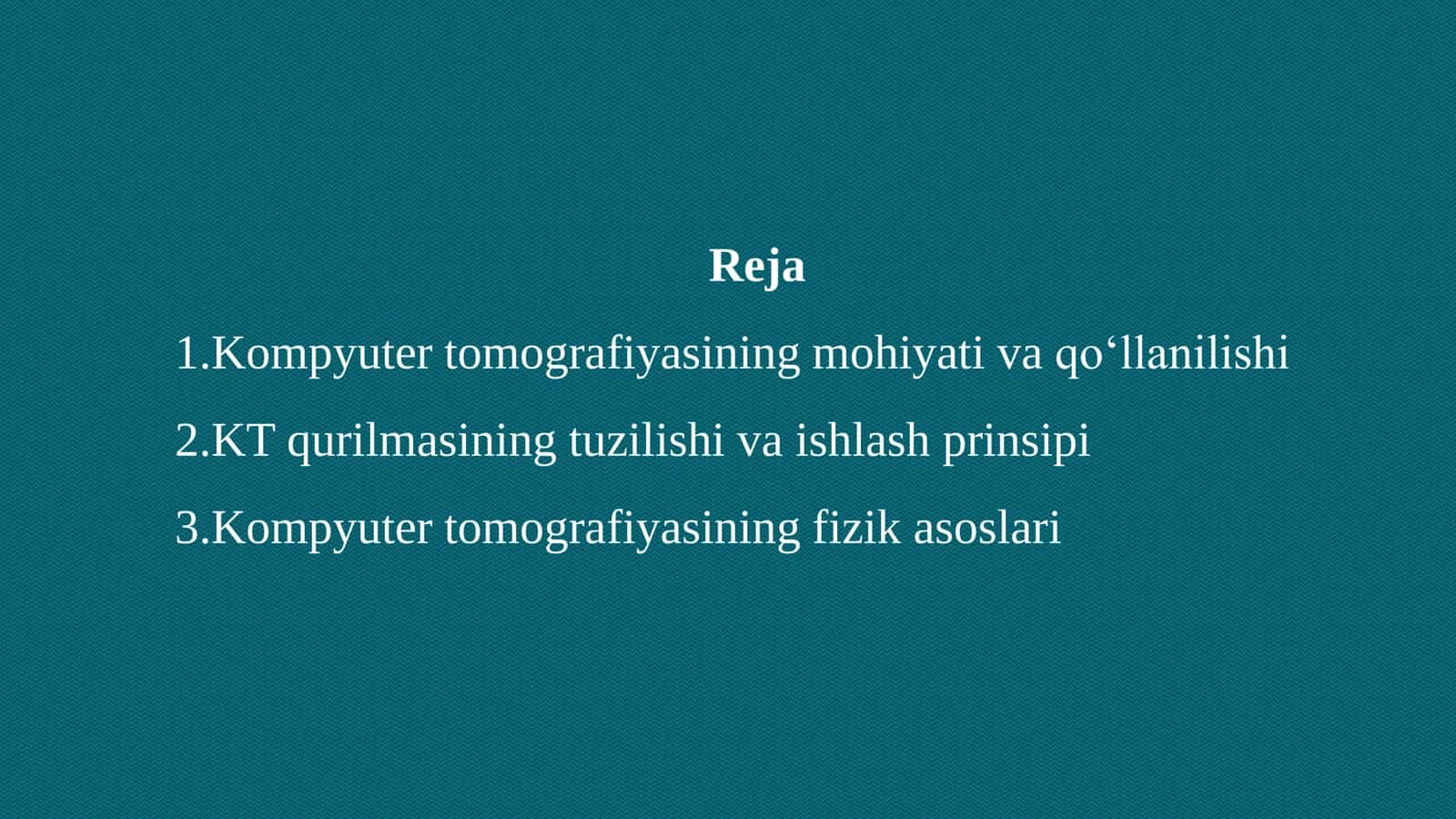 Reja

1.Kompyuter tomografiyasining mohiyati va qo‘llanilishi

2.KT qurilmasining tuzilishi va ishlash prinsipi

3.Kompyuter tomografiyasining fizik asoslari